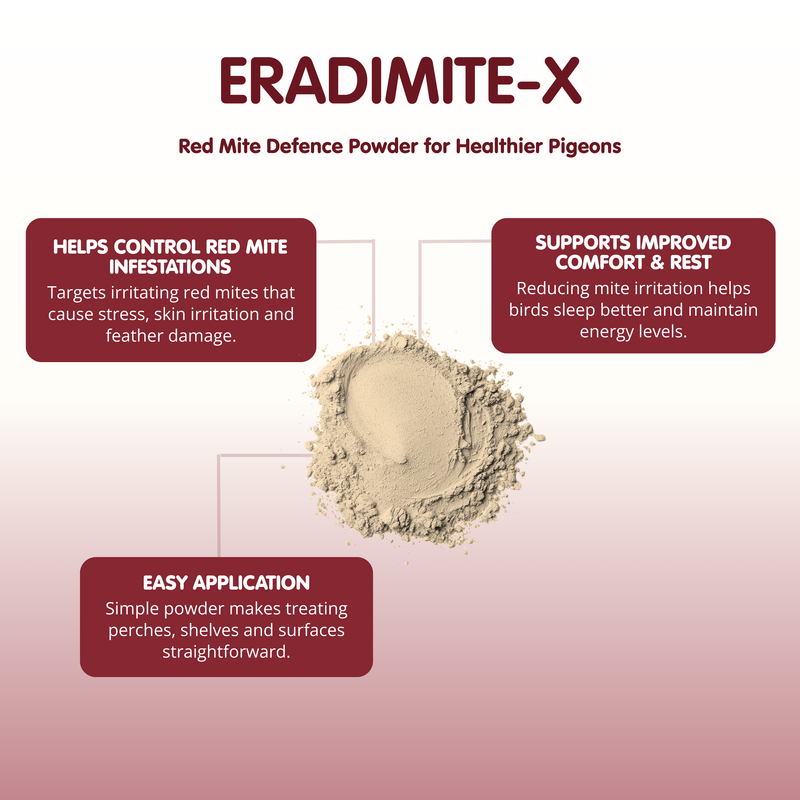 ERADIMITE-X

Red Mite Defence Powder for Healthier Pigeons

HELPS CONTROL RED MITE INFESTATIONS
Targets irritating red mites that cause stress, skin irritation and feather damage.

SUPPORTS IMPROVED COMFORT & REST
Reducing mite irritation helps birds sleep better and maintain energy levels.

EASY APPLICATION
Simple powder makes treating perches, shelves and surfaces straightforward.